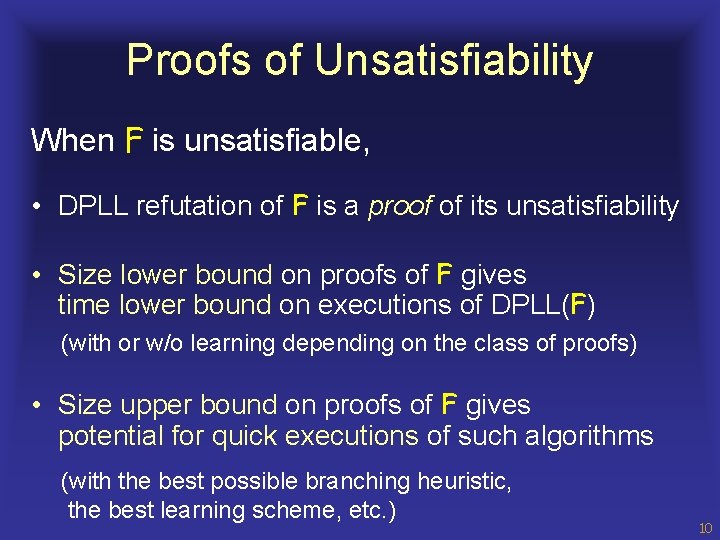 Proofs of Unsatisfiability

When F is unsatisfiable,

• DPLL refutation of F is a proof of its unsatisfiability

• Size lower bound on proofs of F gives time lower bound on executions of DPLL(F)

(with or w/o learning depending on the class of proofs)

• Size upper bound on proofs of F gives potential for quick executions of such algorithms

(with the best possible branching heuristic, the best learning scheme, etc.)

10